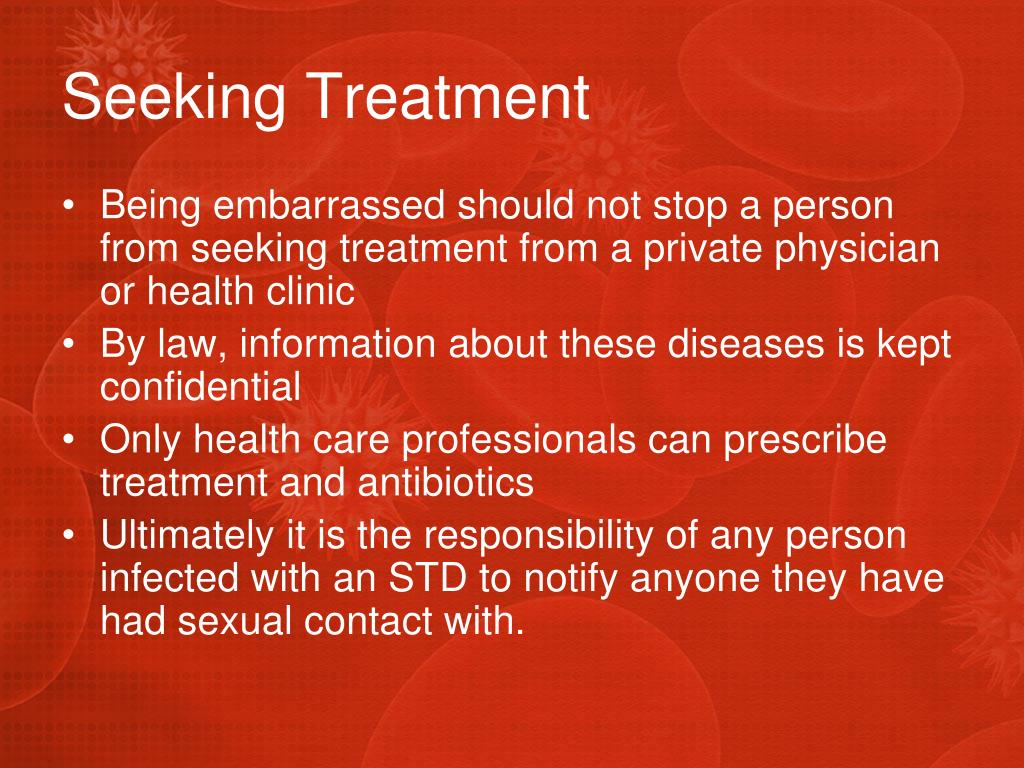 Seeking Treatment

• Being embarrassed should not stop a person from seeking treatment from a private physician or health clinic
• By law, information about these diseases is kept confidential
• Only health care professionals can prescribe treatment and antibiotics
• Ultimately it is the responsibility of any person infected with an STD to notify anyone they have had sexual contact with.